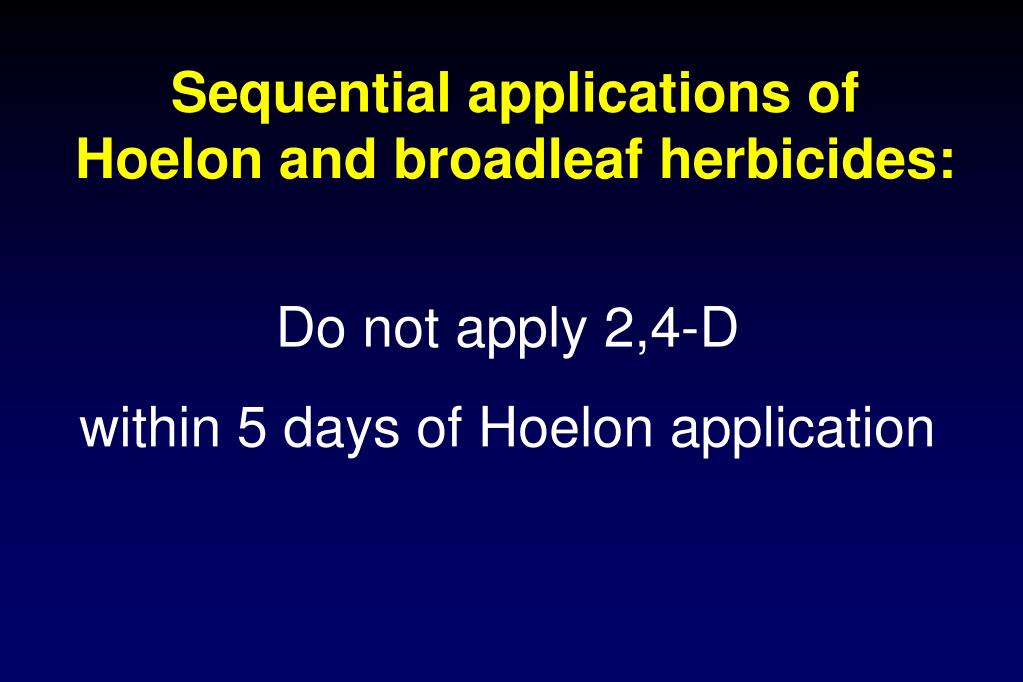 Sequential applications of
Hoelon and broadleaf herbicides:

Do not apply 2,4-D
within 5 days of Hoelon application